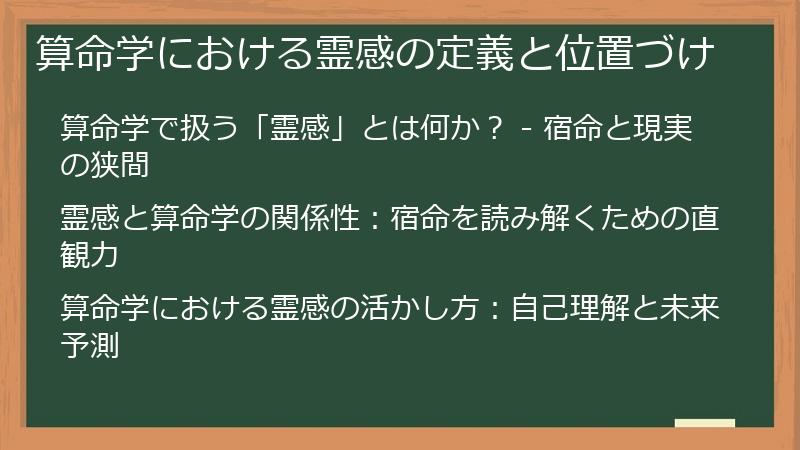 算命学における霊感の定義と位置づけ

算命学で扱う「霊感」とは何か？ - 宿命と現実の狭間

霊感と算命学の関係性：宿命を読み解くための直観力

算命学における霊感の活かし方：自己理解と未来予測